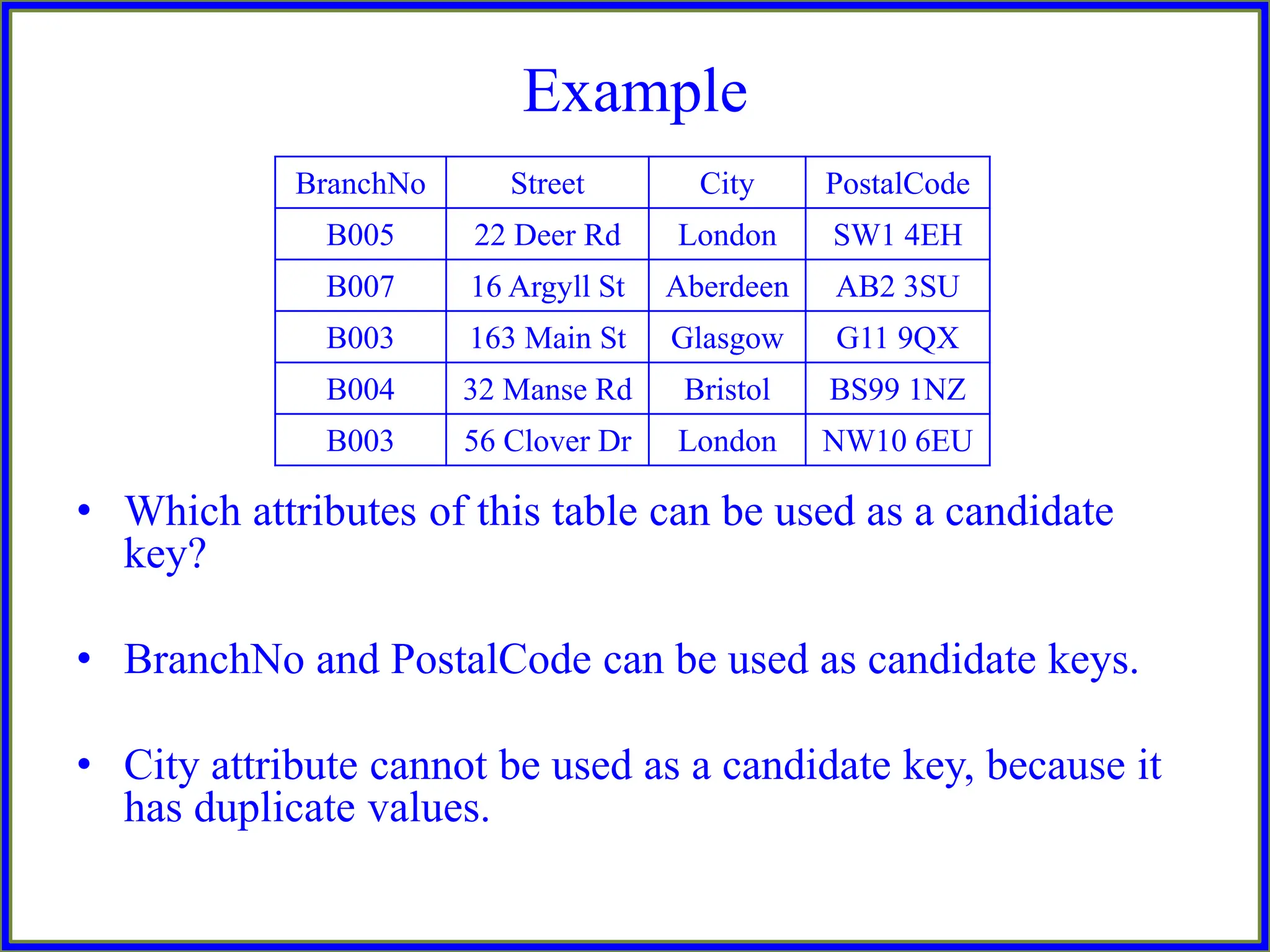 Example

| BranchNo | Street | City | PostalCode |
|---|---|---|---|
| B005 | 22 Deer Rd | London | SW1 4EH |
| B007 | 16 Argyll St | Aberdeen | AB2 3SU |
| B003 | 163 Main St | Glasgow | G11 9QX |
| B004 | 32 Manse Rd | Bristol | BS99 1NZ |
| B003 | 56 Clover Dr | London | NW10 6EU |

• Which attributes of this table can be used as a candidate key?

• BranchNo and PostalCode can be used as candidate keys.

• City attribute cannot be used as a candidate key, because it has duplicate values.